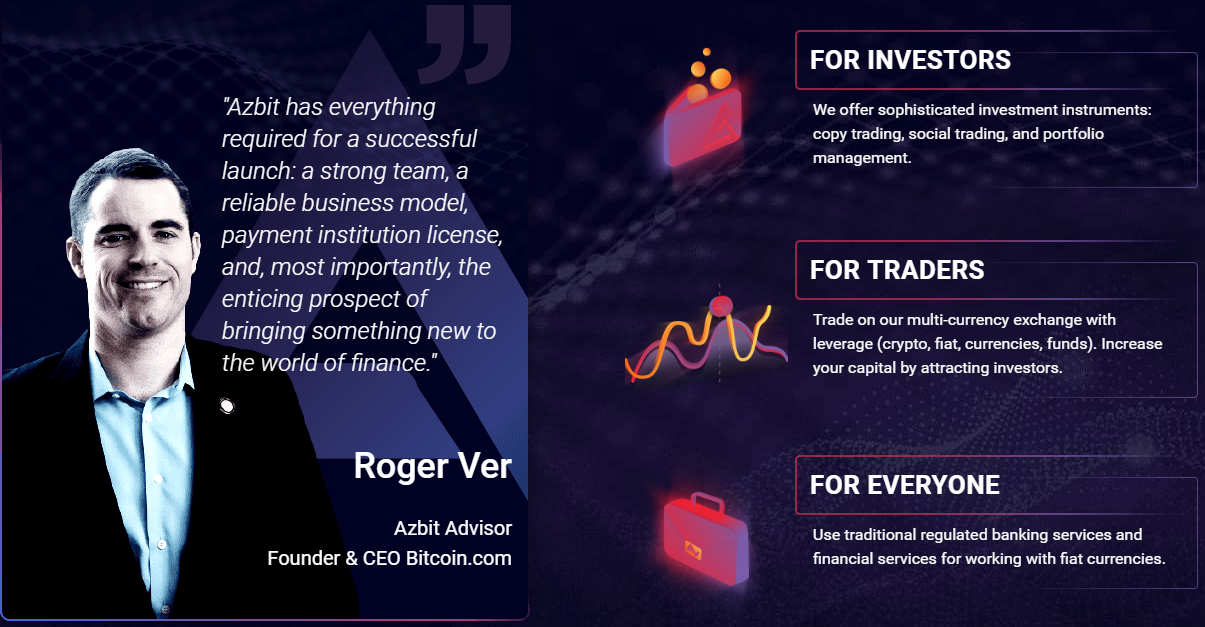 "Azbit has everything required for a successful launch: a strong team, a reliable business model, payment institution license, and, most importantly, the enticing prospect of bringing something new to the world of finance."

Roger Ver

Azbit Advisor
Founder & CEO Bitcoin.com

FOR INVESTORS

We offer sophisticated investment instruments: copy trading, social trading, and portfolio management.

FOR TRADERS

Trade on our multi-currency exchange with leverage (crypto, fiat, currencies, funds). Increase your capital by attracting investors.

FOR EVERYONE

Use traditional regulated banking services and financial services for working with fiat currencies.